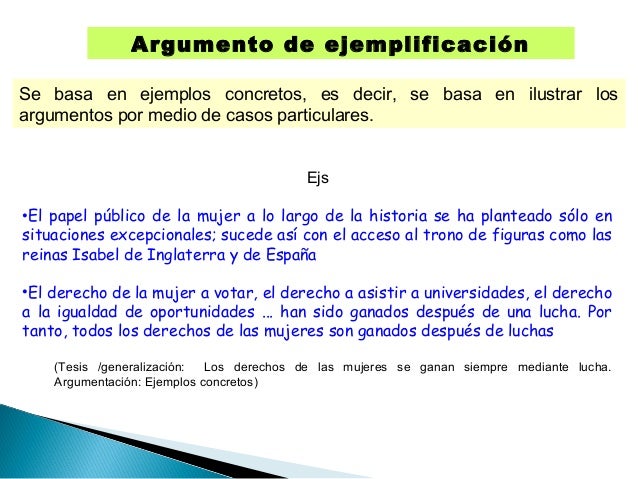 Argumento de ejemplificación

Se basa en ejemplos concretos, es decir, se basa en ilustrar los argumentos por medio de casos particulares.

Ejs

•El papel público de la mujer a lo largo de la historia se ha planteado sólo en situaciones excepcionales; sucede así con el acceso al trono de figuras como las reinas Isabel de Inglaterra y de España

•El derecho de la mujer a votar, el derecho a asistir a universidades, el derecho a la igualdad de oportunidades ... han sido ganados después de una lucha. Por tanto, todos los derechos de las mujeres son ganados después de luchas

(Tesis /generalización: Los derechos de las mujeres se ganan siempre mediante lucha. Argumentación: Ejemplos concretos)